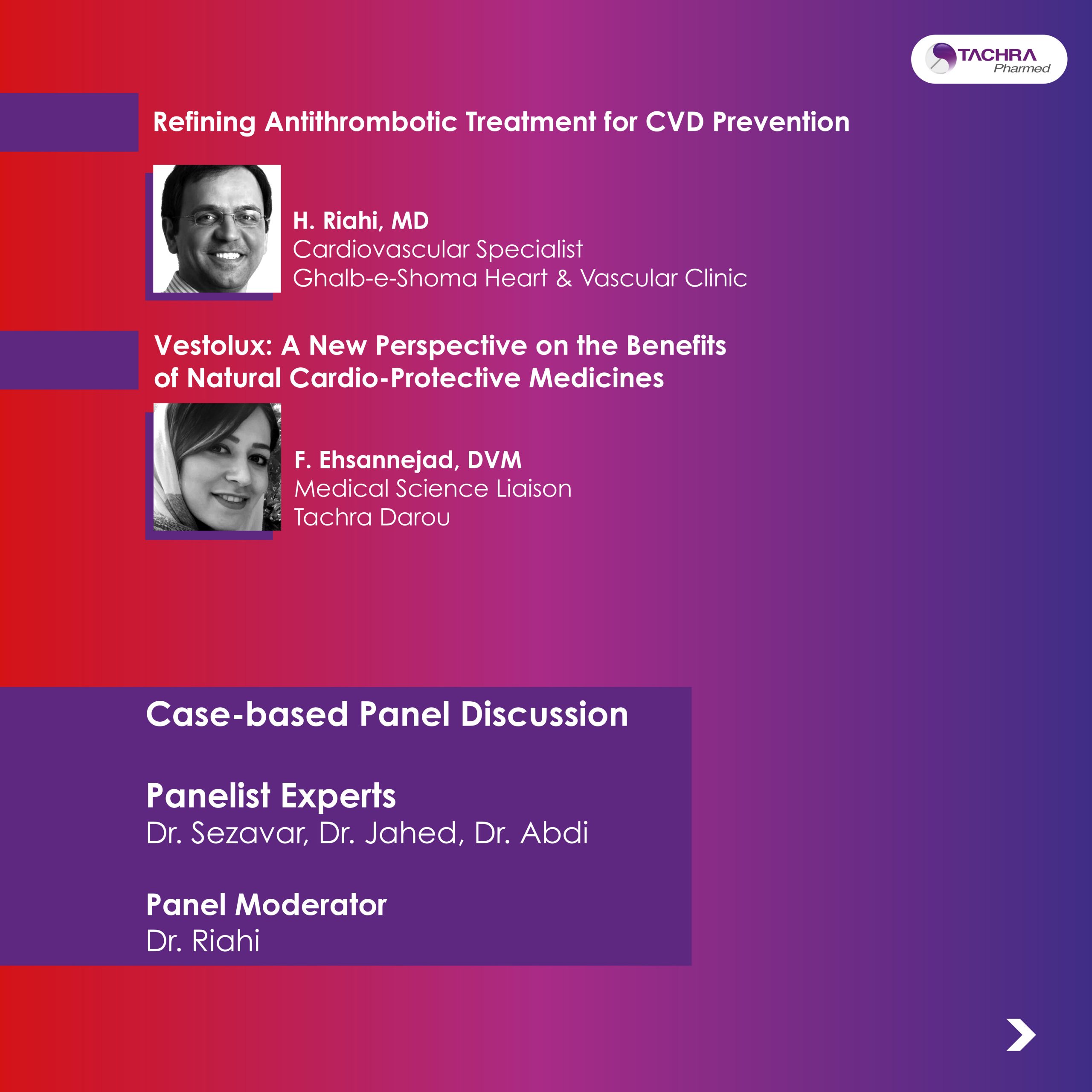 TACHRA Pharmed

Refining Antithrombotic Treatment for CVD Prevention

H. Riahi, MD
Cardiovascular Specialist
Ghalb-e-Shoma Heart & Vascular Clinic

Vestolux: A New Perspective on the Benefits of Natural Cardio-Protective Medicines

F. Ehsannejad, DVM
Medical Science Liaison
Tachra Darou

Case-based Panel Discussion

Panelist Experts
Dr. Sezavar, Dr. Jahed, Dr. Abdi

Panel Moderator
Dr. Riahi